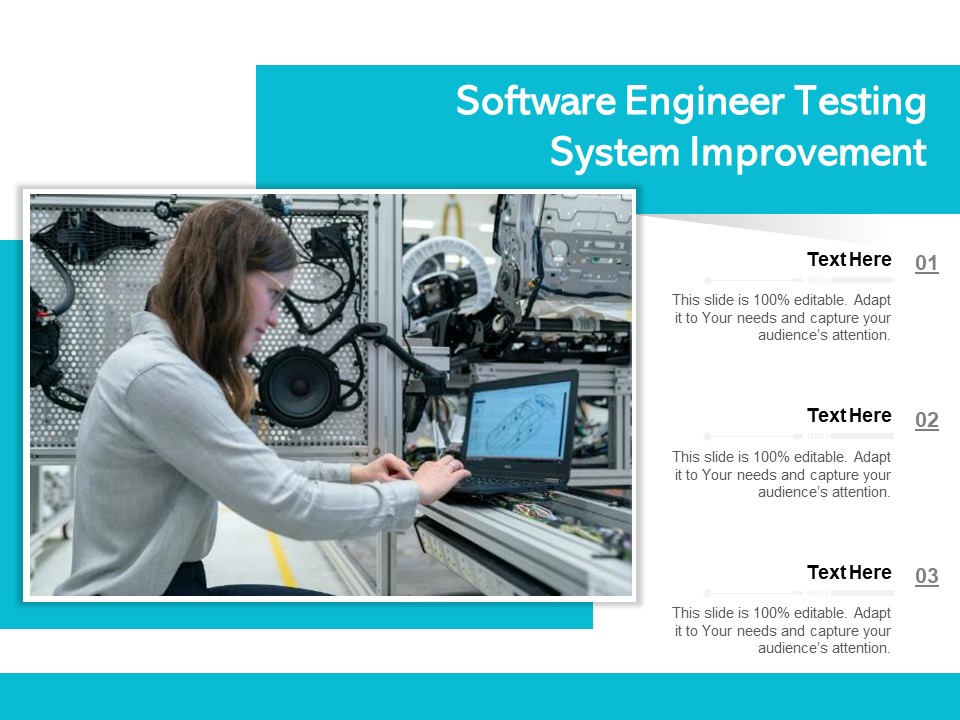 Software Engineer Testing System Improvement

Text Here
01
This slide is 100% editable. Adapt it to Your needs and capture your audience's attention.

Text Here
02
This slide is 100% editable. Adapt it to Your needs and capture your audience's attention.

Text Here
03
This slide is 100% editable. Adapt it to Your needs and capture your audience's attention.